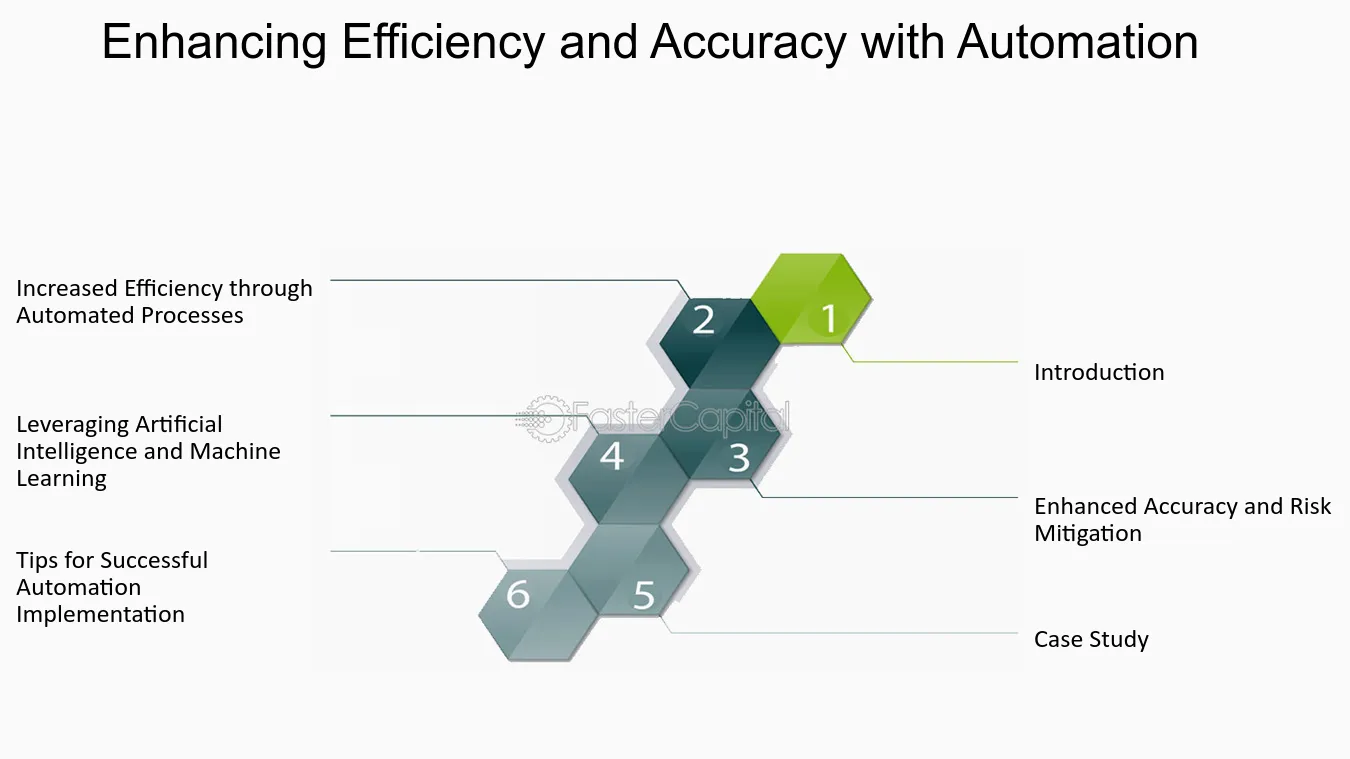 Enhancing Efficiency and Accuracy with Automation

Increased Efficiency through Automated Processes

Leveraging Artificial Intelligence and Machine Learning

Tips for Successful Automation Implementation

2

1

4

3

6

5

Introduction

Enhanced Accuracy and Risk Mitigation

Case Study

FasterCapital